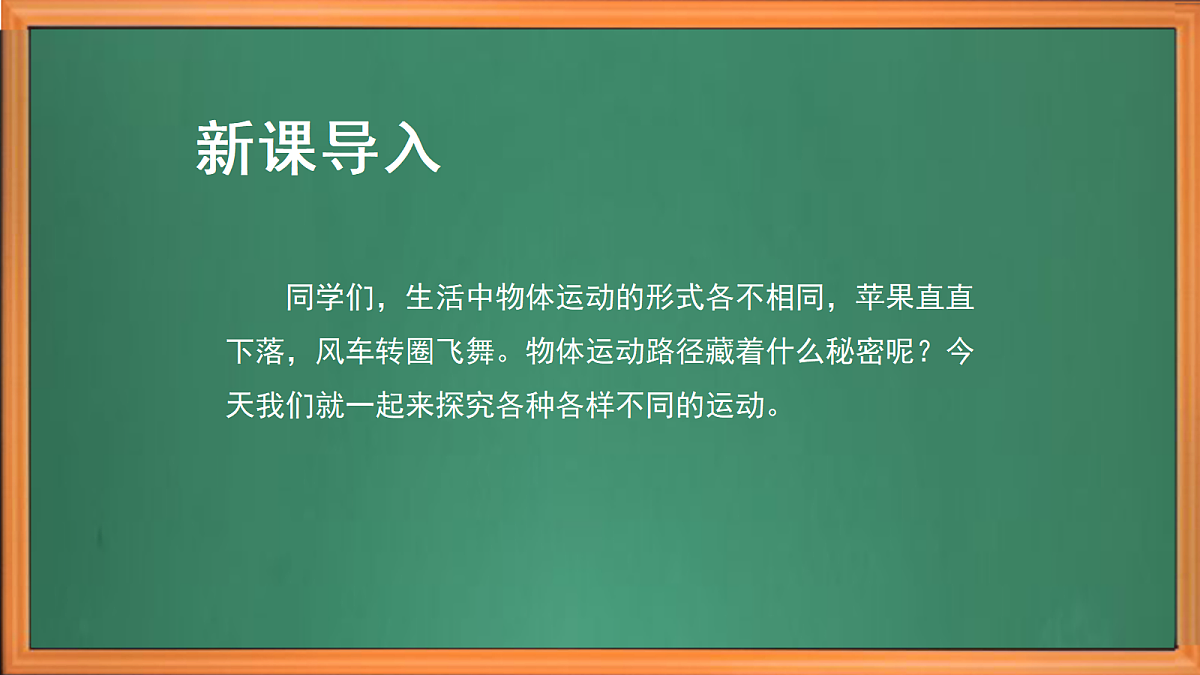 新课导入

同学们，生活中物体运动的形式各不相同，苹果直直下落，风车转圈飞舞。物体运动路径藏着什么秘密呢？今天我们就一起来探究各种各样不同的运动。